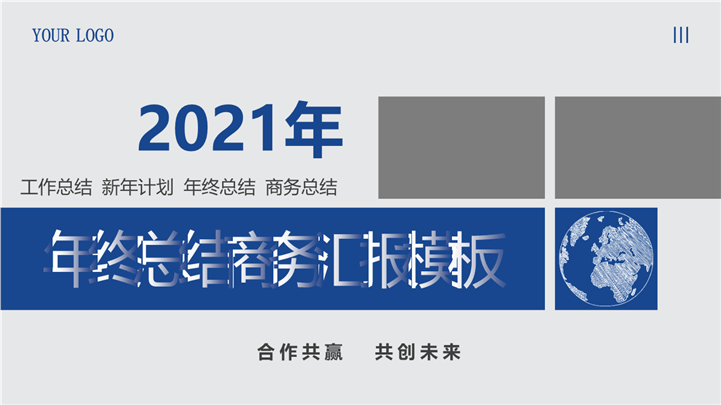 YOUR LOGO

2021年

工作总结 新年计划 年终总结 商务总结

年终总结商务汇报模板

合作共赢 共创未来